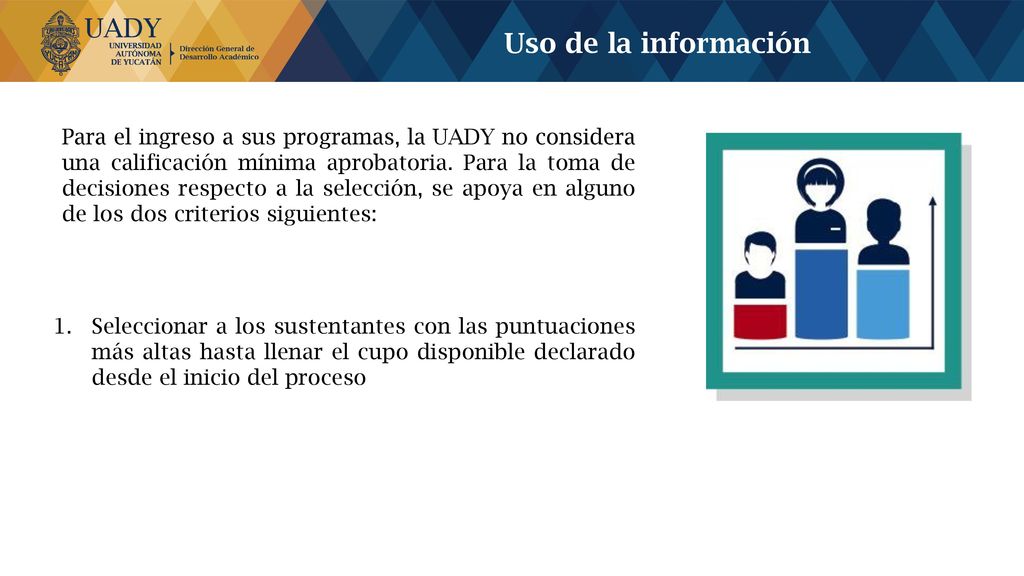 UADY
UNIVERSIDAD AUTÓNOMA DE YUCATÁN
Dirección General de Desarrollo Académico

Uso de la información

Para el ingreso a sus programas, la UADY no considera una calificación mínima aprobatoria. Para la toma de decisiones respecto a la selección, se apoya en alguno de los dos criterios siguientes:

1. Seleccionar a los sustentantes con las puntuaciones más altas hasta llenar el cupo disponible declarado desde el inicio del proceso